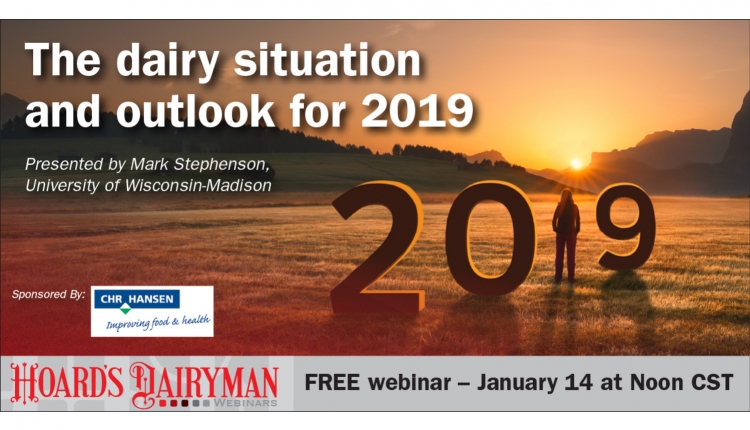 The dairy situation and outlook for 2019

Presented by Mark Stephenson, University of Wisconsin-Madison

2019

Sponsored By:

CHR HANSEN
Improving food & health

HOARD'S DAIRYMAN
WEBINARS

FREE webinar – January 14 at Noon CST